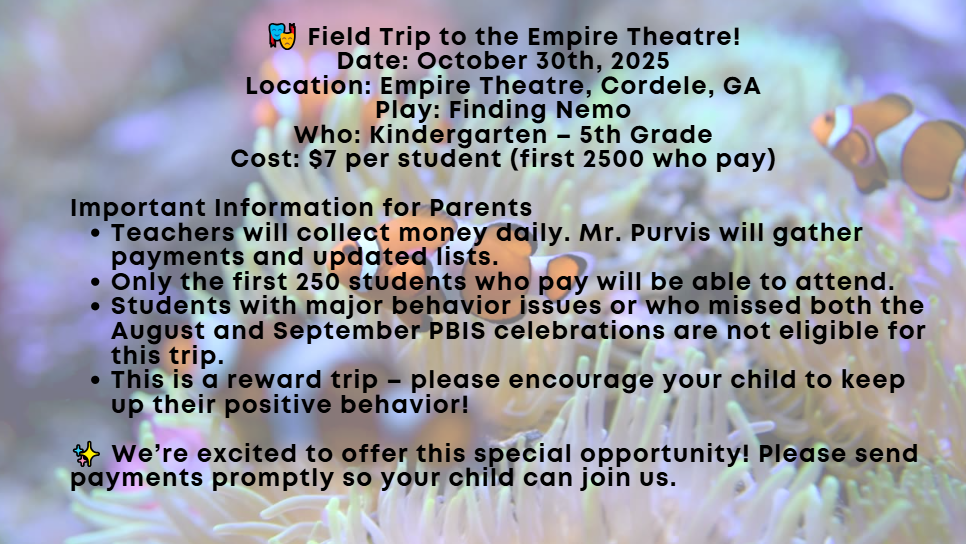 🎭 Field Trip to the Empire Theatre!
Date: October 30th, 2025
Location: Empire Theatre, Cordele, GA
Play: Finding Nemo
Who: Kindergarten – 5th Grade
Cost: $7 per student (first 2500 who pay)

Important Information for Parents

- Teachers will collect money daily. Mr. Purvis will gather payments and updated lists.
- Only the first 250 students who pay will be able to attend.
- Students with major behavior issues or who missed both the August and September PBIS celebrations are not eligible for this trip.
- This is a reward trip – please encourage your child to keep up their positive behavior!

✨ We're excited to offer this special opportunity! Please send payments promptly so your child can join us.